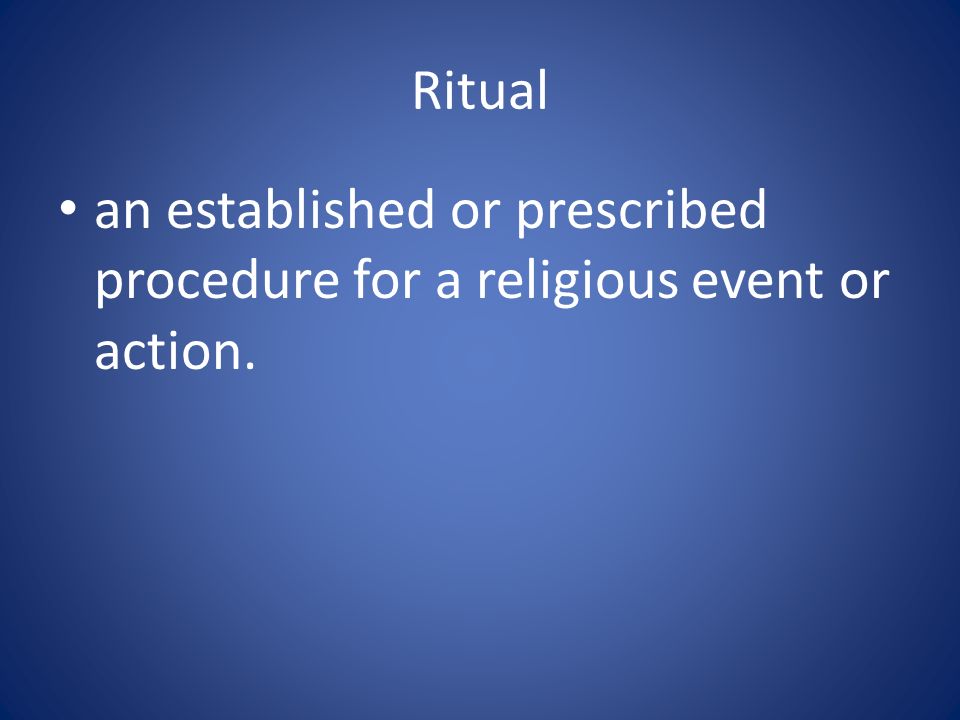 Ritual

• an established or prescribed procedure for a religious event or action.